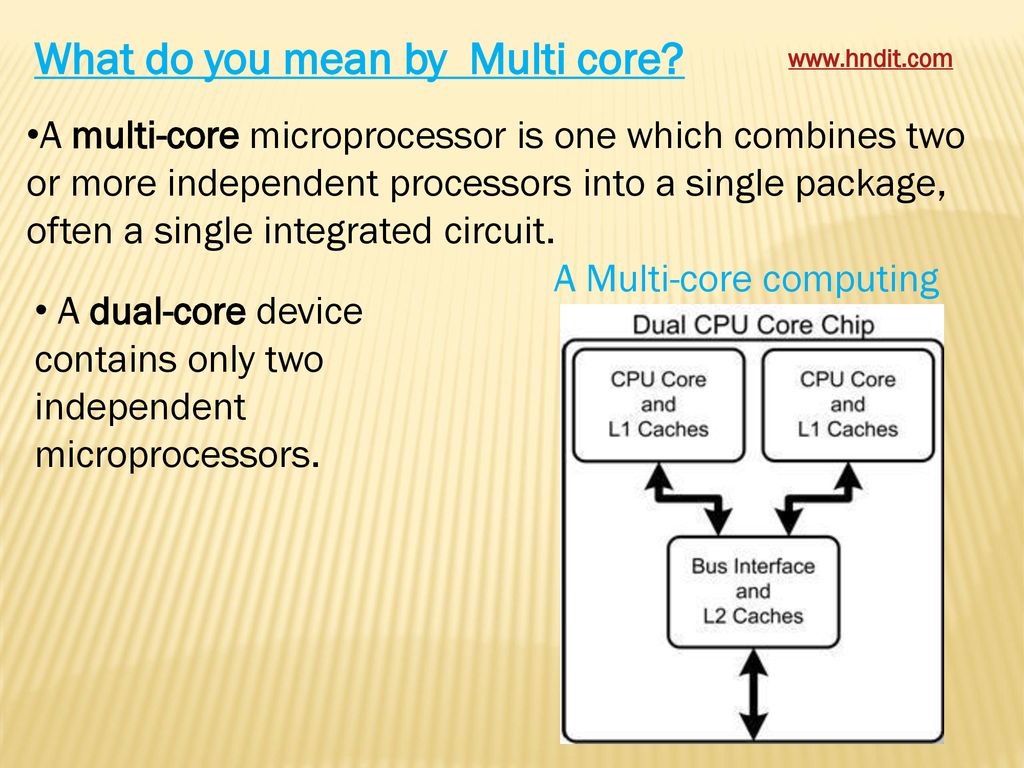 What do you mean by  Multi core?

www.hndit.com

•A multi-core microprocessor is one which combines two or more independent processors into a single package, often a single integrated circuit.

A Multi-core computing

• A dual-core device contains only two independent microprocessors.

Dual CPU Core Chip

CPU Core and L1 Caches

CPU Core and L1 Caches

Bus Interface and L2 Caches